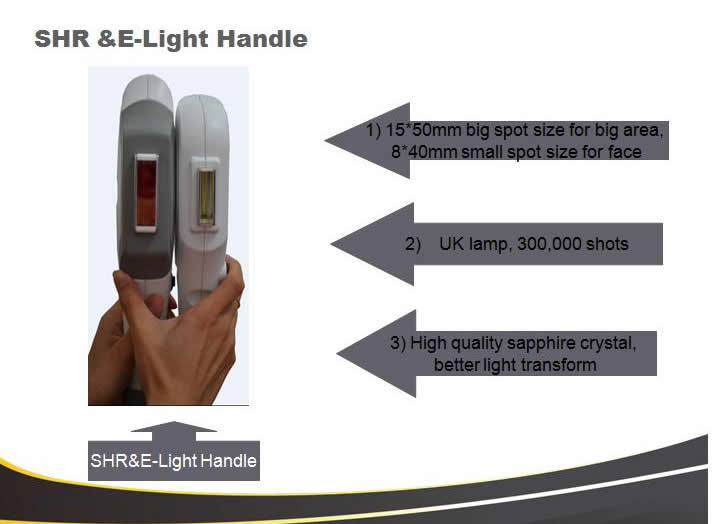 SHR &E-Light Handle

1) 15*50mm big spot size for big area, 8*40mm small spot size for face

2) UK lamp, 300,000 shots

3) High quality sapphire crystal, better light transform

SHR&E-Light Handle